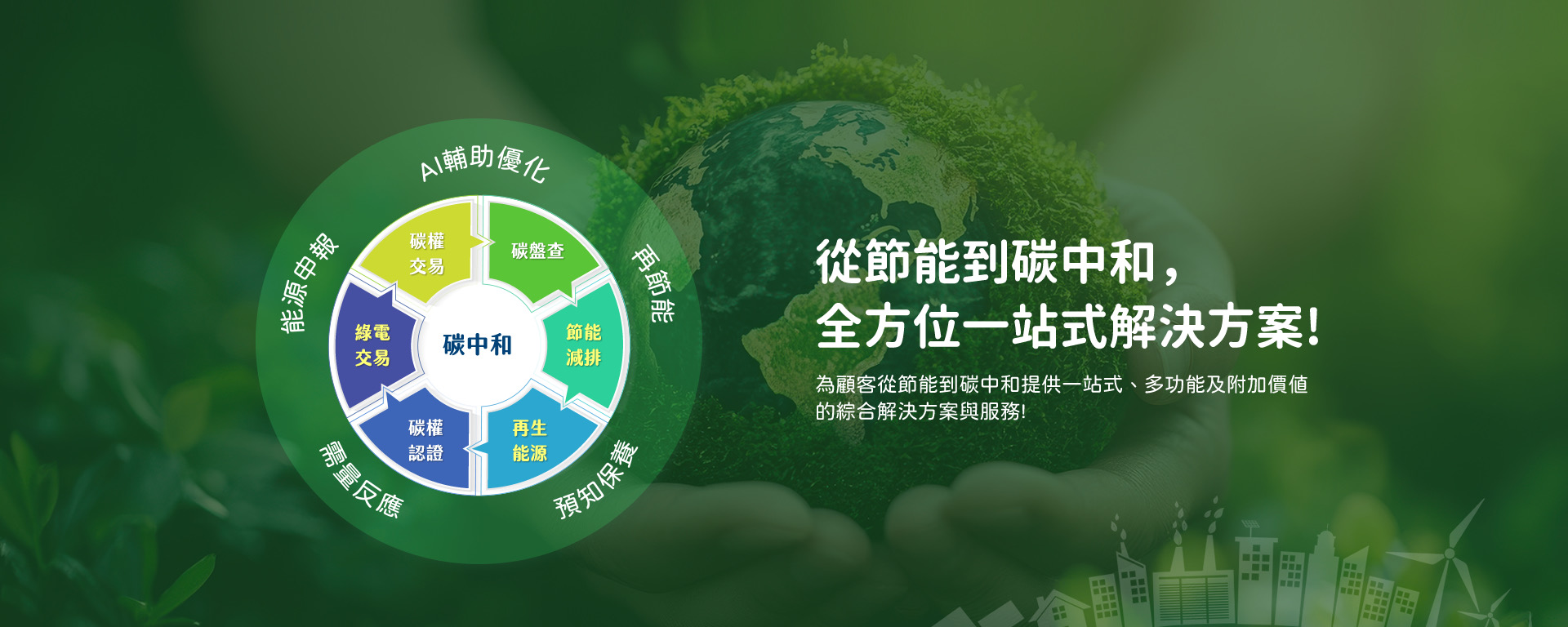 AI輔助優化

再節能

預知保養

需量反應

能源申報

碳權交易

碳盤查

節能減排

再生能源

碳權認證

綠電交易

碳中和

從節能到碳中和，
全方位一站式解決方案!

為顧客從節能到碳中和提供一站式、多功能及附加價值的綜合解決方案與服務!